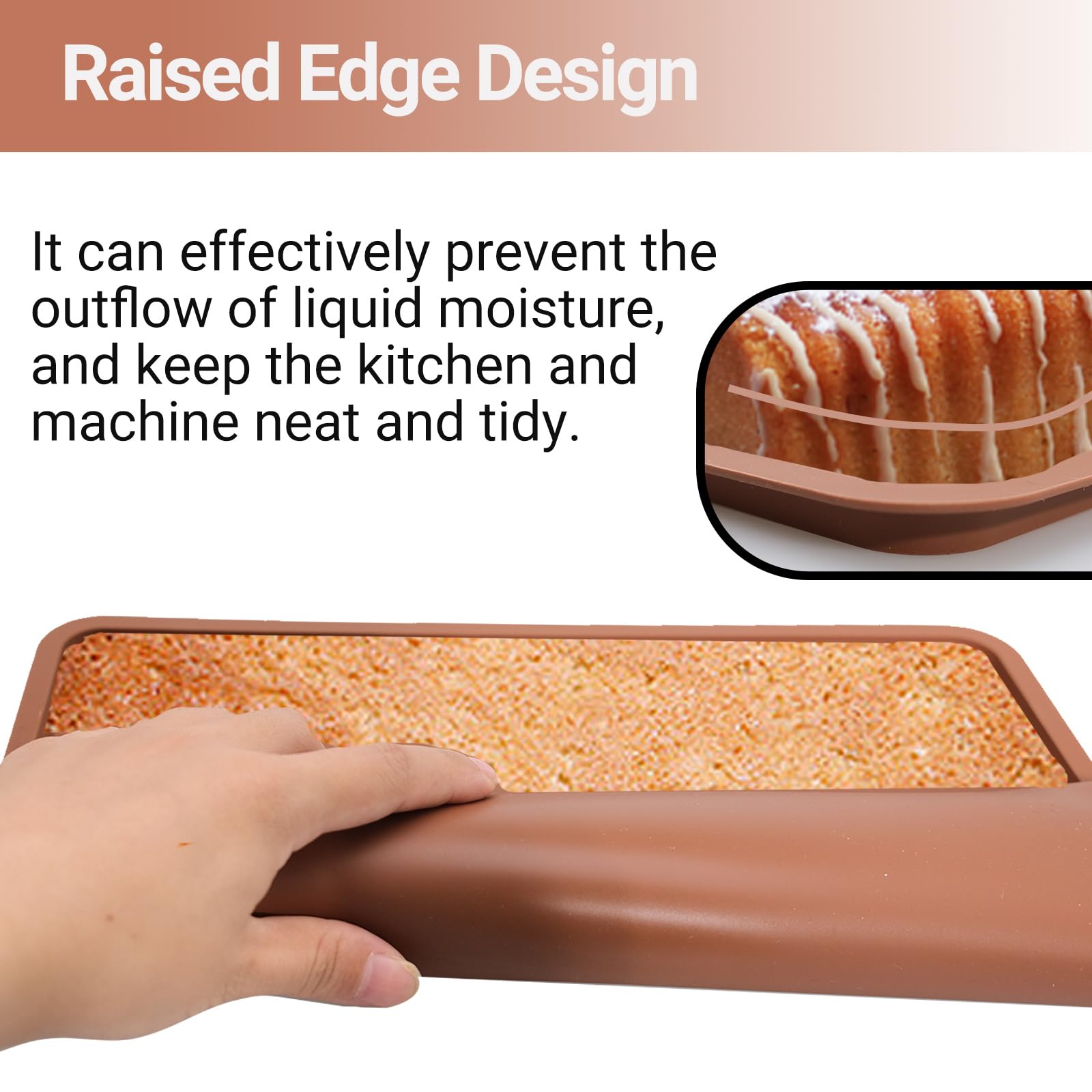 Raised Edge Design

It can effectively prevent the outflow of liquid moisture, and keep the kitchen and machine neat and tidy.